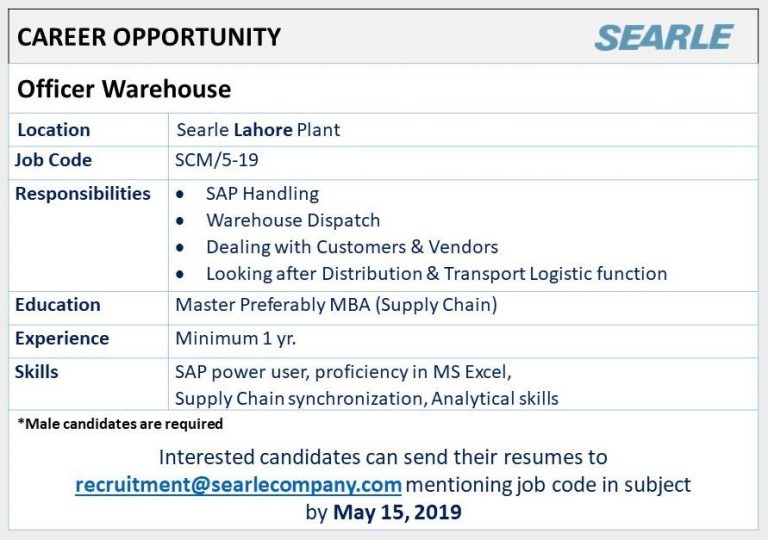 CAREER OPPORTUNITY

SEARLE

Officer Warehouse

| Location | Searle Lahore Plant |
|---|---|
| Job Code | SCM/5-19 |
| Responsibilities | • SAP Handling<br>• Warehouse Dispatch<br>• Dealing with Customers & Vendors<br>• Looking after Distribution & Transport Logistic function |
| Education | Master Preferably MBA (Supply Chain) |
| Experience | Minimum 1 yr. |
| Skills | SAP power user, proficiency in MS Excel, Supply Chain synchronization, Analytical skills |

*Male candidates are required

Interested candidates can send their resumes to recruitment@searlecompany.com mentioning job code in subject by May 15, 2019